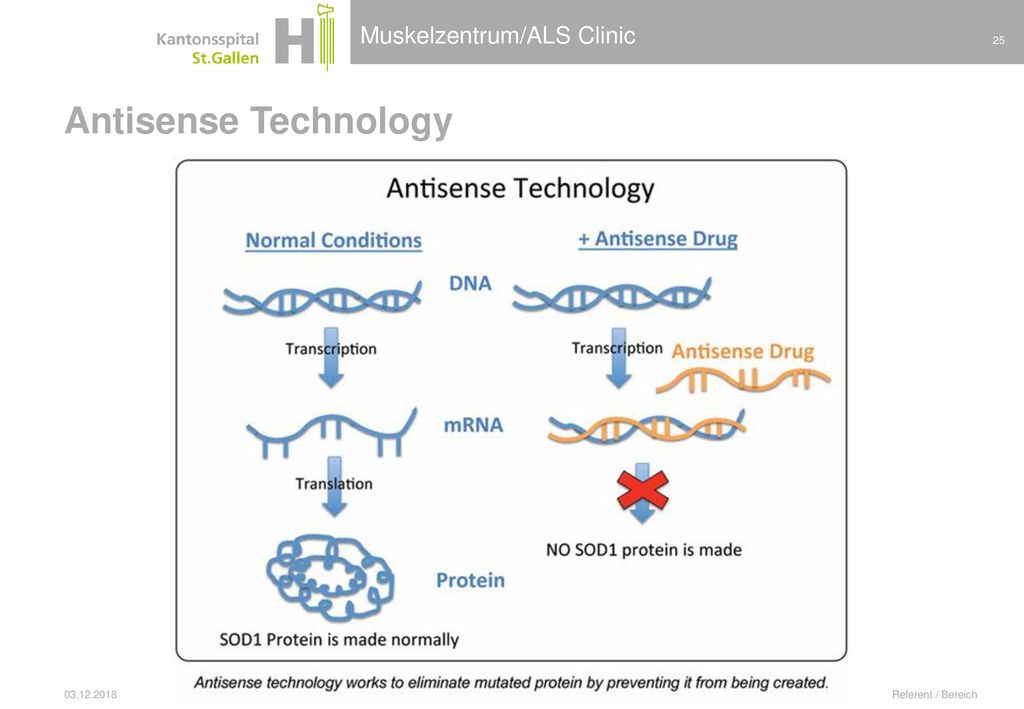 Kantonsspital St.Gallen

Muskelzentrum/ALS Clinic

25

Antisense Technology

Antisense Technology

Normal Conditions

+ Antisense Drug

DNA

Transcription

Transcription

Antisense Drug

mRNA

Translation

NO SOD1 protein is made

Protein

SOD1 Protein is made normally

Antisense technology works to eliminate mutated protein by preventing it from being created.

03.12.2018

Referent / Bereich